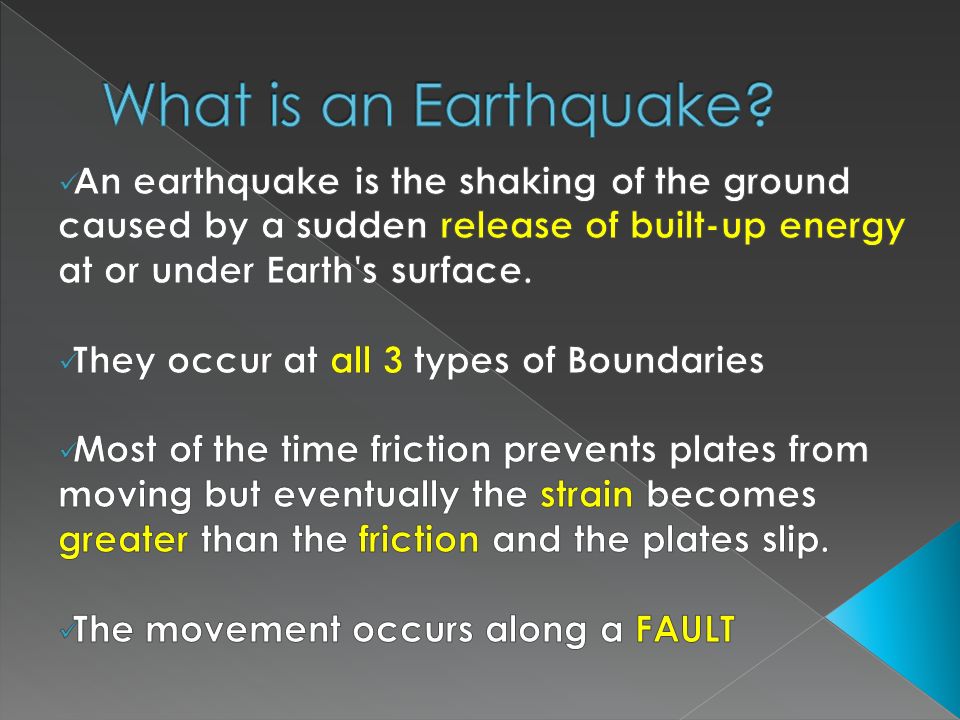 What is an Earthquake?

✓An earthquake is the shaking of the ground caused by a sudden release of built-up energy at or under Earth's surface.

✓They occur at all 3 types of Boundaries

✓Most of the time friction prevents plates from moving but eventually the strain becomes greater than the friction and the plates slip.

✓The movement occurs along a FAULT